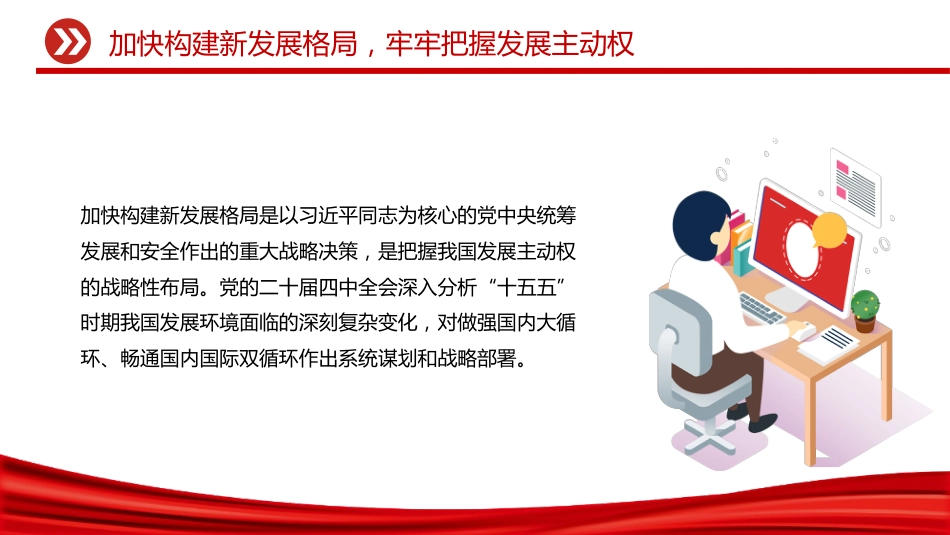 加快构建新发展格局，牢牢把握发展主动权

加快构建新发展格局是以习近平同志为核心的党中央统筹发展和安全作出的重大战略决策，是把握我国发展主动权的战略性布局。党的二十届四中全会深入分析“十五五”时期我国发展环境面临的深刻复杂变化，对做强国内大循环、畅通国内国际双循环作出系统谋划和战略部署。